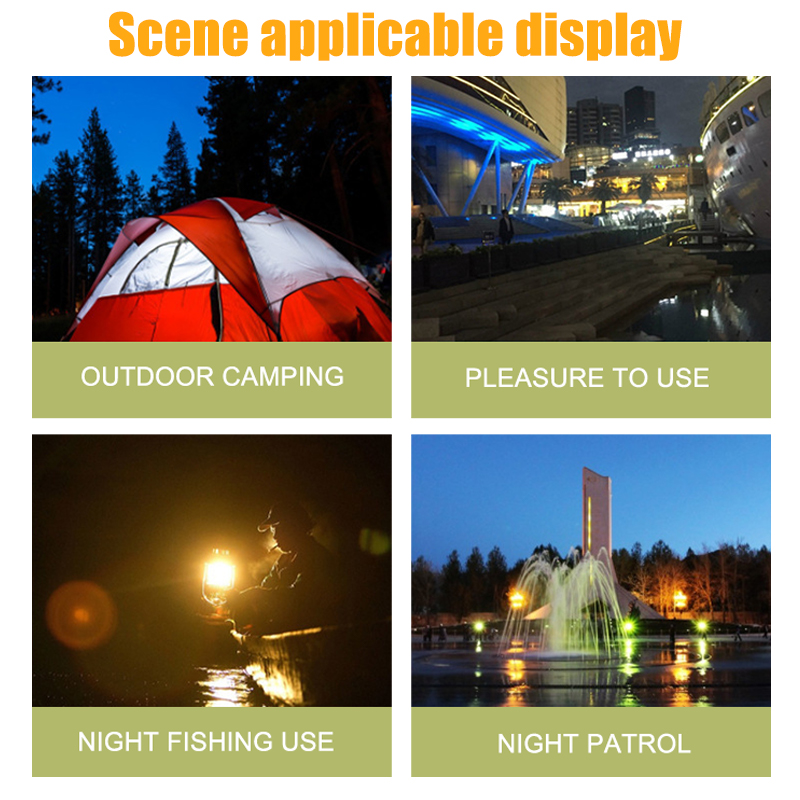 Scene applicable display

OUTDOOR CAMPING

PLEASURE TO USE

NIGHT FISHING USE

NIGHT PATROL